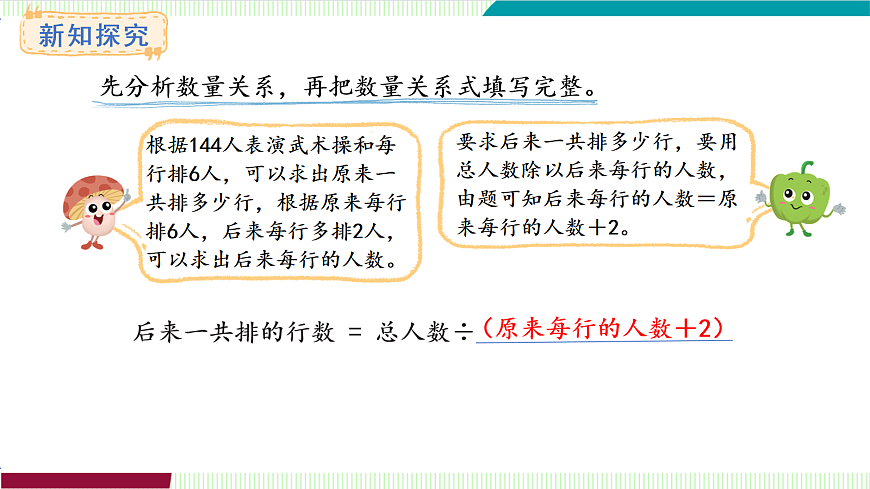 新知探究

先分析数量关系，再把数量关系式填写完整。

根据144人表演武术操和每行排6人，可以求出原来一共排多少行，根据原来每行排6人，后来每行多排2人，可以求出后来每行的人数。

要求后来一共排多少行，要用总人数除以后来每行的人数，由题可知后来每行的人数＝原来每行的人数＋2。

后来一共排的行数 = 总人数÷（原来每行的人数＋2）